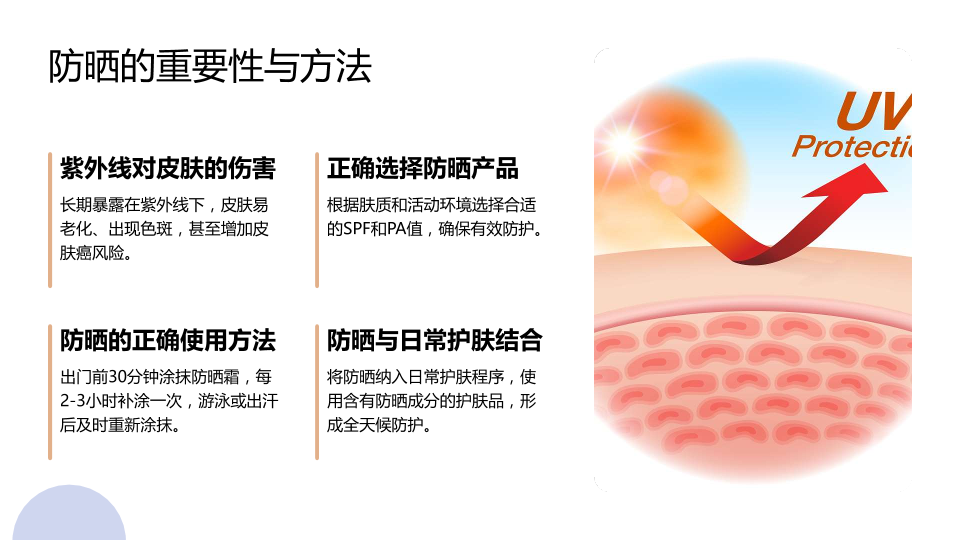 防晒的重要性与方法

紫外线对皮肤的伤害

长期暴露在紫外线下，皮肤易老化、出现色斑，甚至增加皮肤癌风险。

正确选择防晒产品

根据肤质和活动环境选择合适的SPF和PA值，确保有效防护。

防晒的正确使用方法

出门前30分钟涂抹防晒霜，每2-3小时补涂一次，游泳或出汗后及时重新涂抹。

防晒与日常护肤结合

将防晒纳入日常护肤程序，使用含有防晒成分的护肤品，形成全天候防护。

UV
Protectio